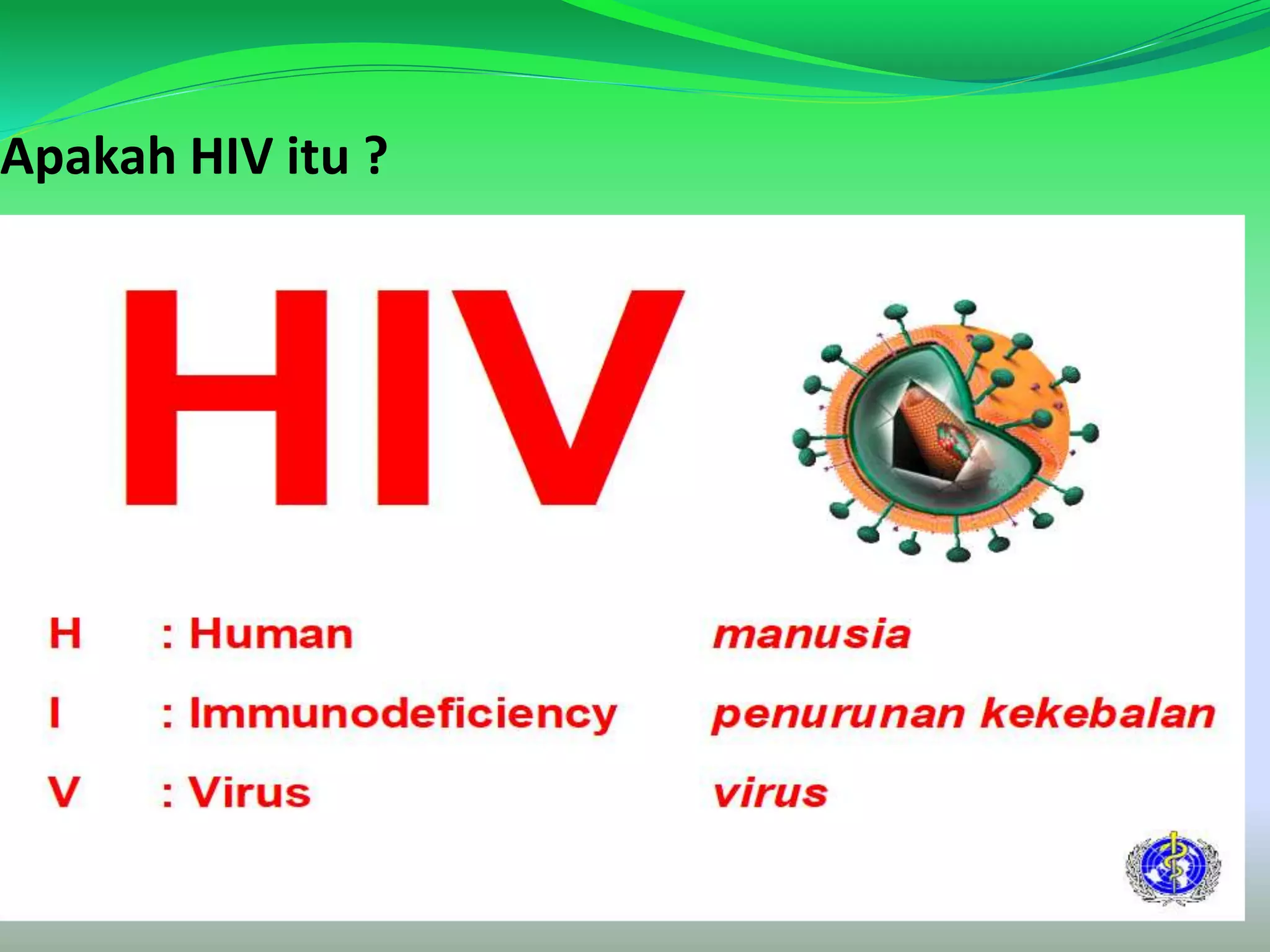 Apakah HIV itu ?

HIV

H : Human manusia

I : Immunodeficiency penurunan kekebalan

V : Virus virus